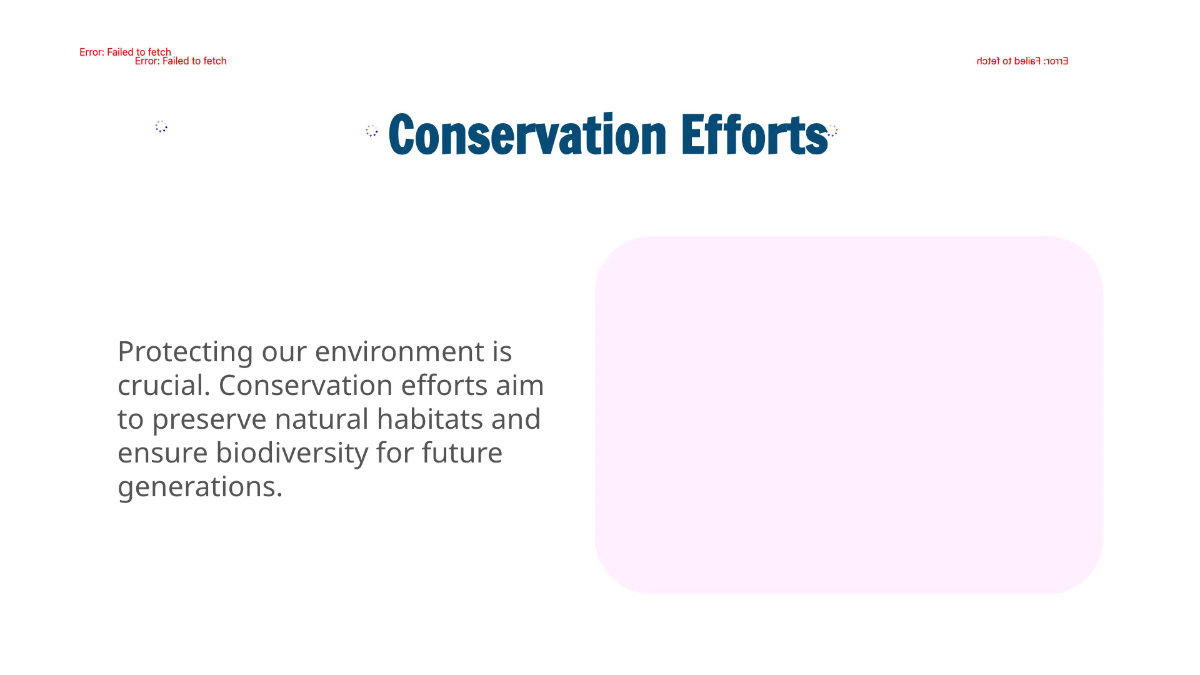 Error: Failed to fetch
Error: Failed to fetch

Error: Failed to fetch

Conservation Efforts

Protecting our environment is crucial. Conservation efforts aim to preserve natural habitats and ensure biodiversity for future generations.